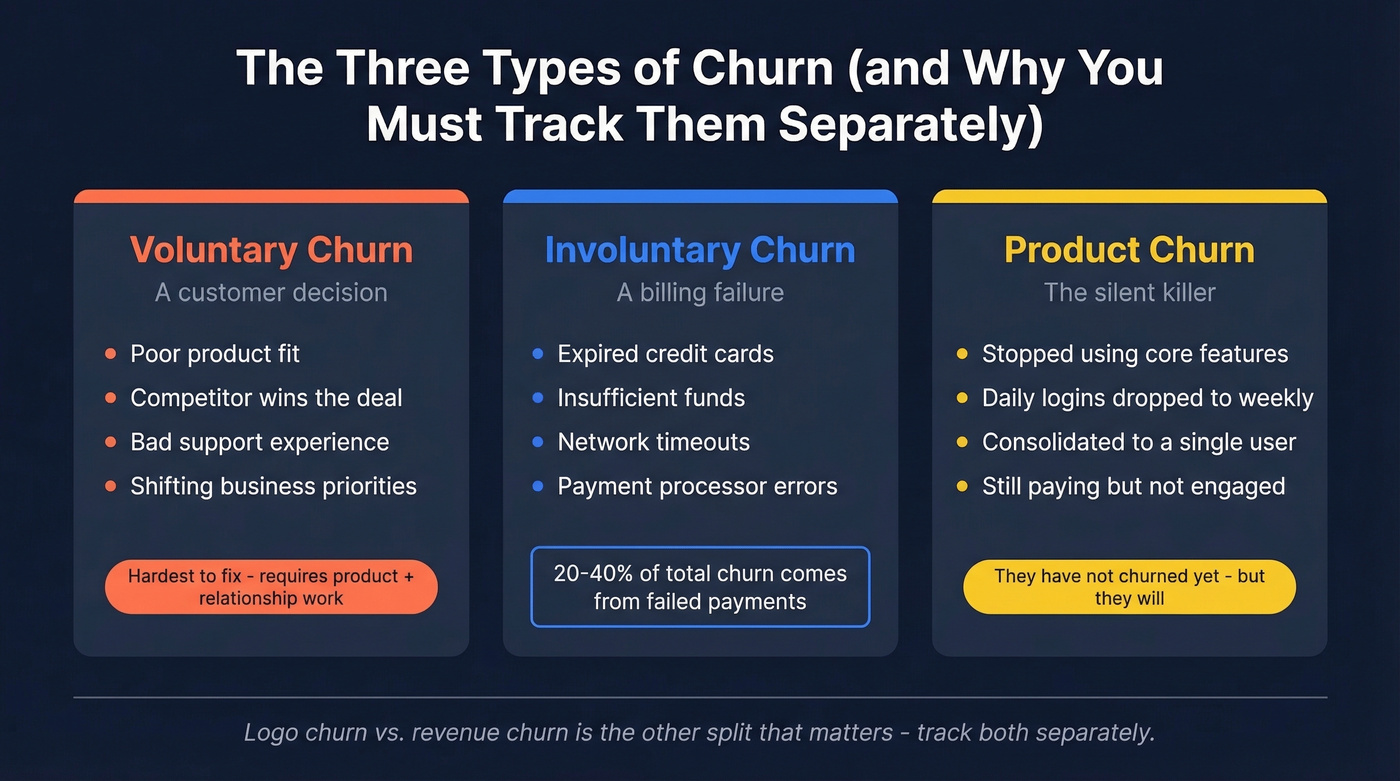 The Three Types of Churn (and Why You Must Track Them Separately)

Voluntary Churn
A customer decision

- Poor product fit
- Competitor wins the deal
- Bad support experience
- Shifting business priorities

Hardest to fix - requires product + relationship work

Involuntary Churn
A billing failure

- Expired credit cards
- Insufficient funds
- Network timeouts
- Payment processor errors

20-40% of total churn comes from failed payments

Product Churn
The silent killer

- Stopped using core features
- Daily logins dropped to weekly
- Consolidated to a single user
- Still paying but not engaged

They have not churned yet - but they will

Logo churn vs. revenue churn is the other split that matters - track both separately.